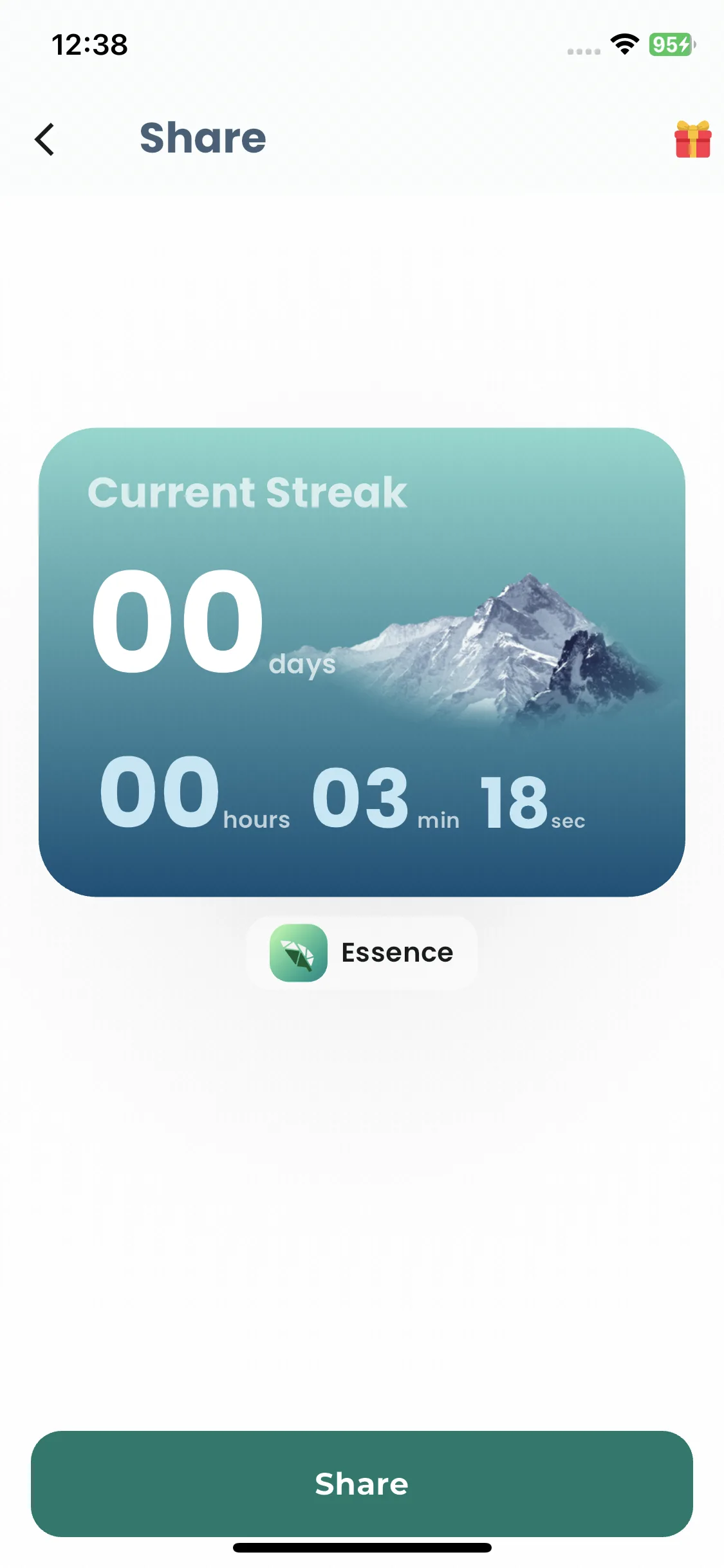 12:38

95

Share

Current Streak

00 days

00 hours 03 min 18 sec

Essence

Share